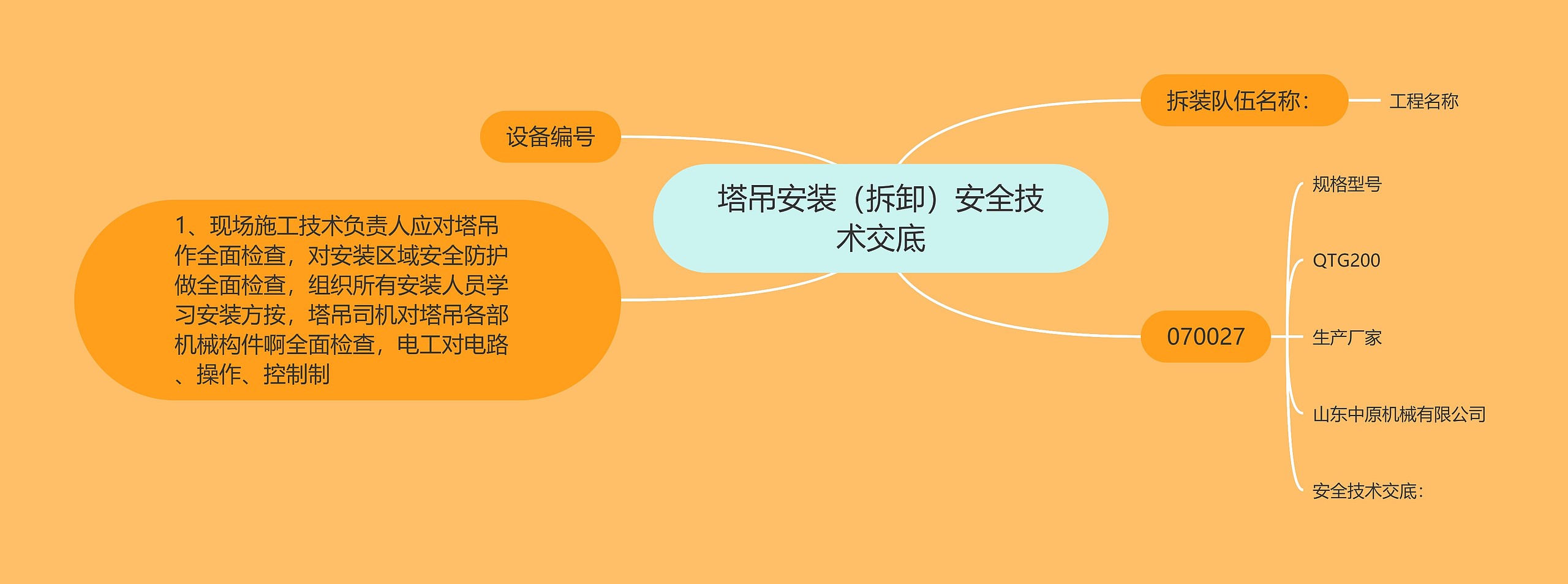 塔吊安装（拆卸）安全技术交底

设备编号

1、现场施工技术负责人应对塔吊作全面检查，对安装区域安全防护做全面检查，组织所有安装人员学习安装方按，塔吊司机对塔吊各部机械构件啊全面检查，电工对电路、操作、控制制

拆装队伍名称：

工程名称

070027

规格型号

QTG200

生产厂家

山东中原机械有限公司

安全技术交底：